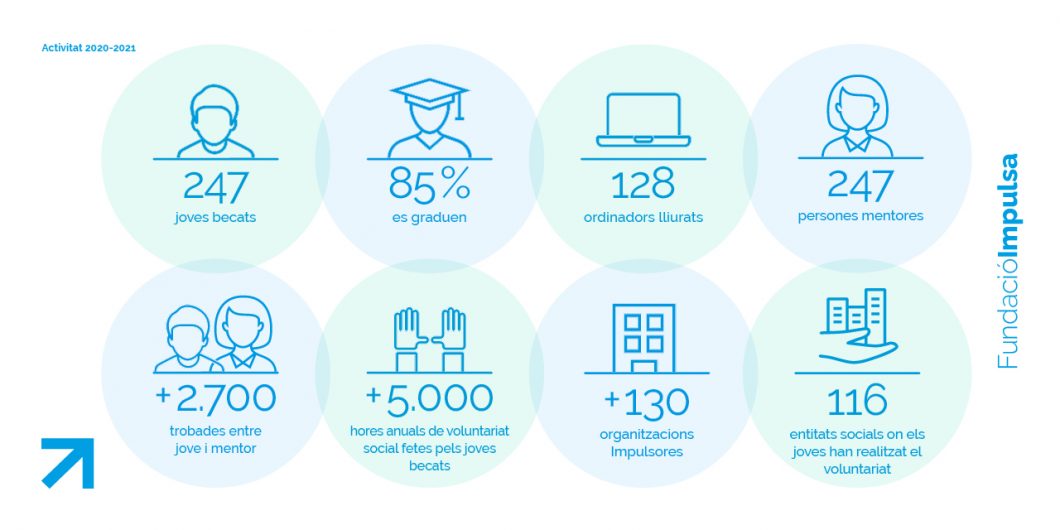 Activitat 2020-2021

247
joves becats

85%
es graduen

128
ordinadors lliurats

247
persones mentores

+2.700
trobades entre jove i mentor

+5.000
hores anuals de voluntariat social fetes pels joves becats

+130
organitzacions Impulsores

116
entitats socials on els joves han realitzat el voluntariat

FundacióImpulsa